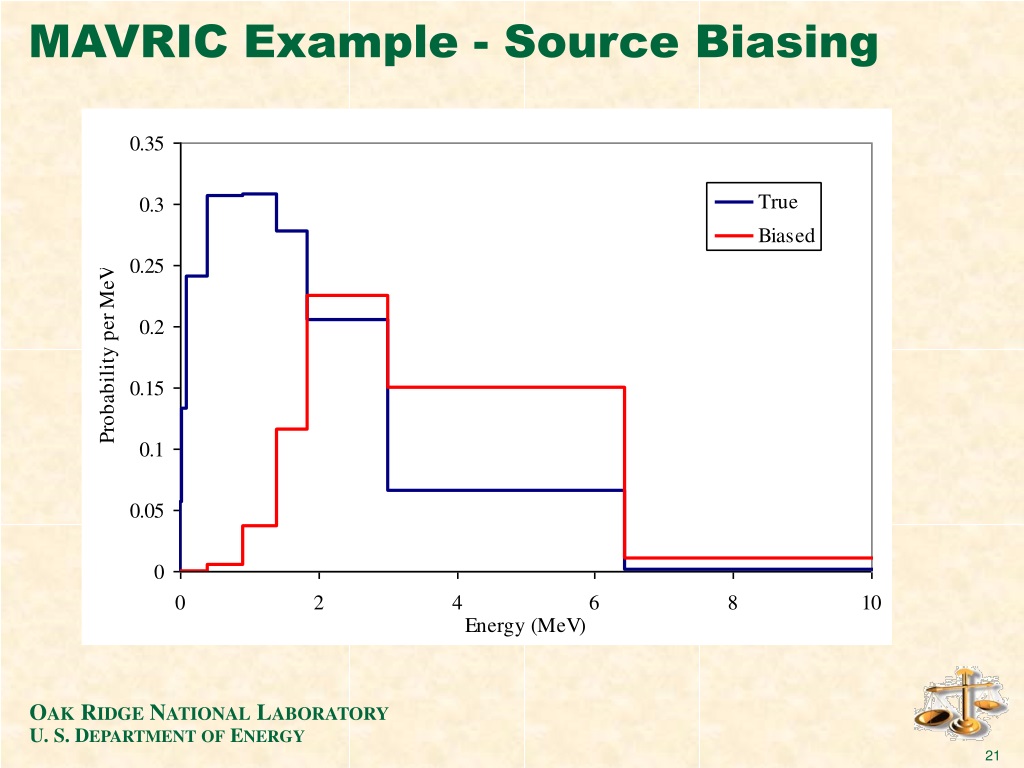 MAVRIC Example - Source Biasing

0.35
0.3
0.25
0.2
0.15
0.1
0.05
0

Probability per MeV

True
Biased

0
2
4
6
8
10

Energy (MeV)

OAK RIDGE NATIONAL LABORATORY
U. S. DEPARTMENT OF ENERGY

21